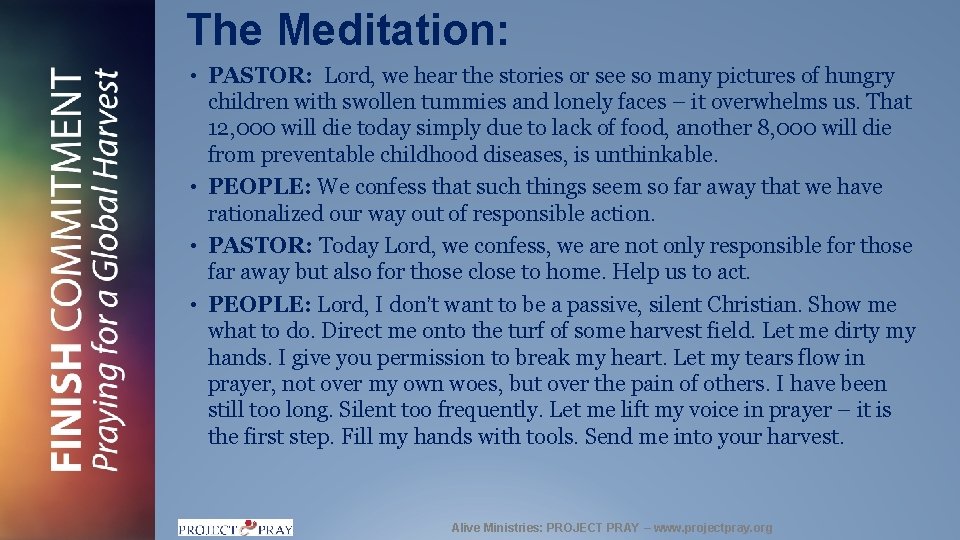 FINISH COMMITMENT
Praying for a Global Harvest

The Meditation:

• PASTOR: Lord, we hear the stories or see so many pictures of hungry children with swollen tummies and lonely faces – it overwhelms us. That 12,000 will die today simply due to lack of food, another 8,000 will die from preventable childhood diseases, is unthinkable.

• PEOPLE: We confess that such things seem so far away that we have rationalized our way out of responsible action.

• PASTOR: Today Lord, we confess, we are not only responsible for those far away but also for those close to home. Help us to act.

• PEOPLE: Lord, I don't want to be a passive, silent Christian. Show me what to do. Direct me onto the turf of some harvest field. Let me dirty my hands. I give you permission to break my heart. Let my tears flow in prayer, not over my own woes, but over the pain of others. I have been still too long. Silent too frequently. Let me lift my voice in prayer – it is the first step. Fill my hands with tools. Send me into your harvest.

PROJECT PRAY

Alive Ministries: PROJECT PRAY – www.projectpray.org